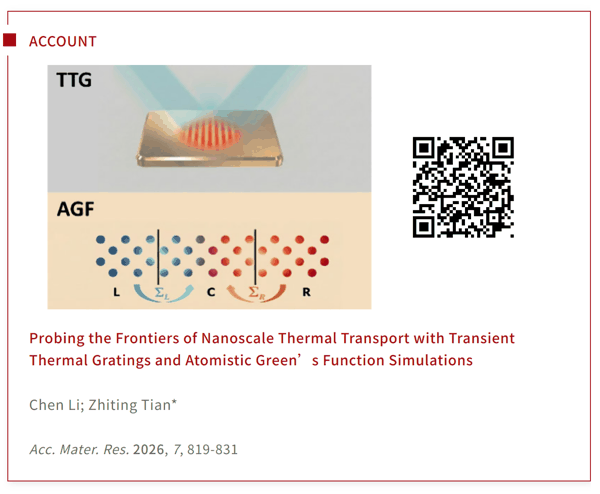 ACCOUNT

TTG

AGF

L $\Sigma_L$ C $\Sigma_R$ R

Probing the Frontiers of Nanoscale Thermal Transport with Transient Thermal Gratings and Atomistic Green’s Function Simulations

Chen Li; Zhiting Tian*

Acc. Mater. Res. 2026, 7, 819-831